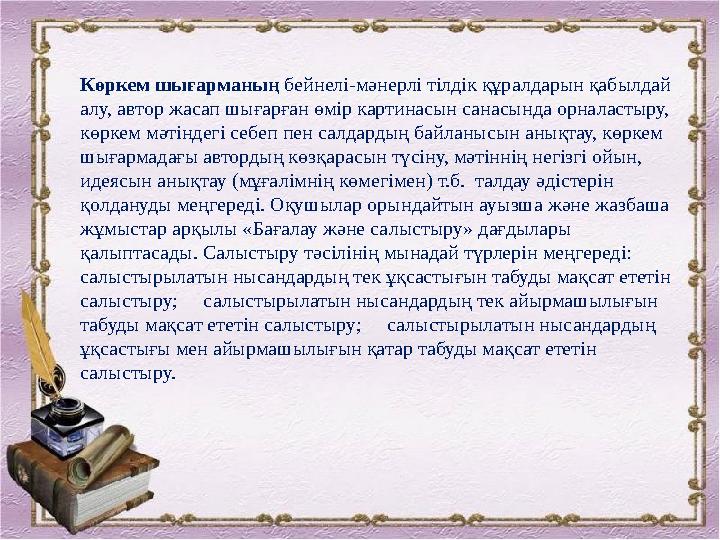 Көркем шығарманың бейнелі-мәнерлі тілдік құралдарын қабылдай алу, автор жасап шығарған өмір картинасын санасында орналастыру, көркем мәтіндегі себеп пен салдардың байланысын анықтау, көркем шығармадағы автордың көзқарасын түсіну, мәтіннің негізгі ойын, идеясын анықтау (мұғалімнің көмегімен) т.б. талдау әдістерін қолдануды меңгереді. Оқушылар орындайтын ауызша және жазбаша жұмыстар арқылы «Бағалау және салыстыру» дағдылары қалыптасады. Салыстыру тәсілінің мынадай түрлерін меңгереді: салыстырылатын нысандардың тек ұқсастығын табуды мақсат ететін салыстыру; салыстырылатын нысандардың тек айырмашылығын табуды мақсат ететін салыстыру; салыстырылатын нысандардың ұқсастығы мен айырмашылығын қатар табуды мақсат ететін салыстыру.